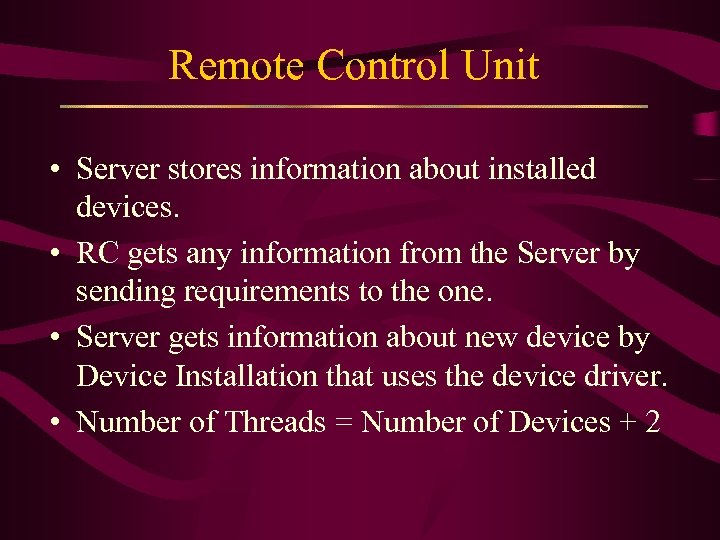 Remote Control Unit

• Server stores information about installed devices.
• RC gets any information from the Server by sending requirements to the one.
• Server gets information about new device by Device Installation that uses the device driver.
• Number of Threads = Number of Devices + 2